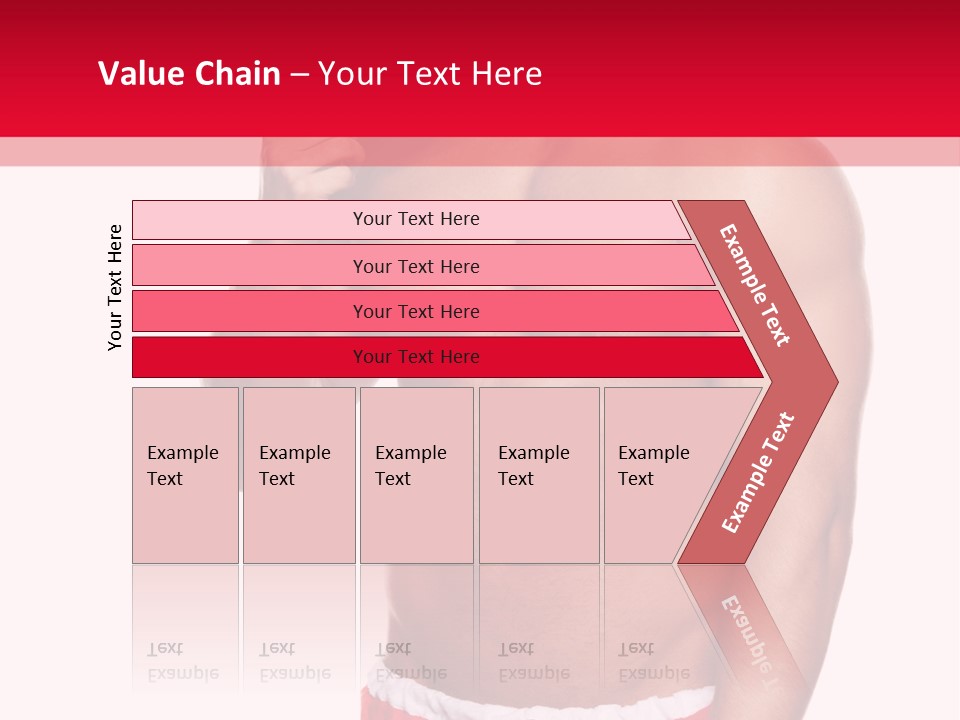 Value Chain – Your Text Here

Your Text Here

Your Text Here

Your Text Here

Your Text Here

Your Text Here

Example Text

Example Text

Example Text

Example Text

Example Text

Example Text

Example Text